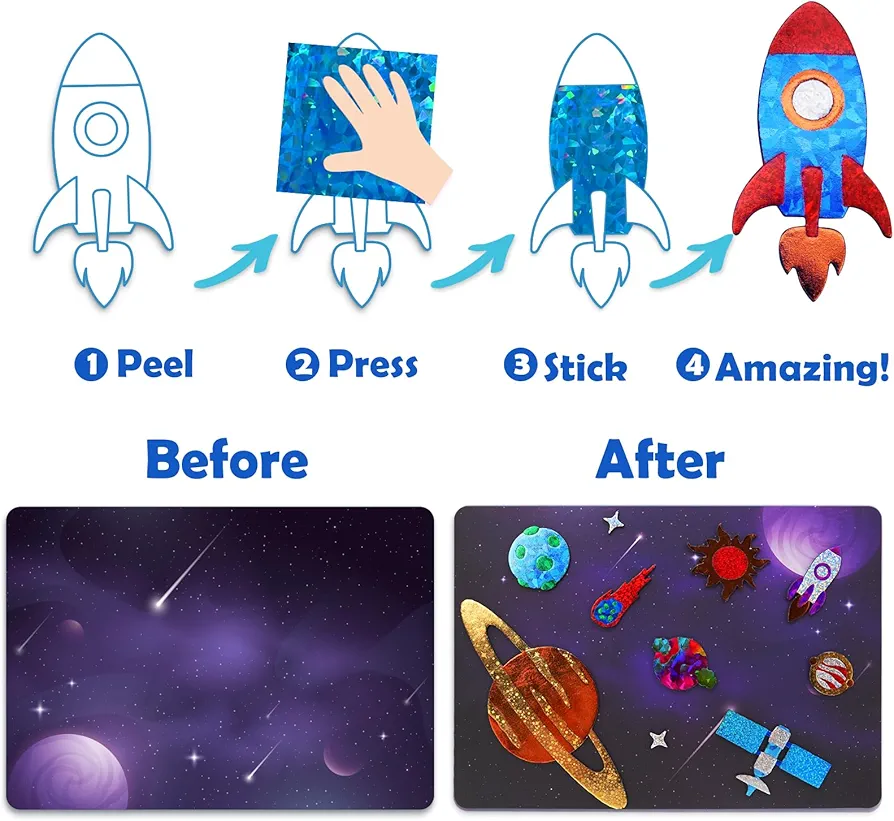 1 Peel
2 Press
3 Stick
4 Amazing!

Before

After